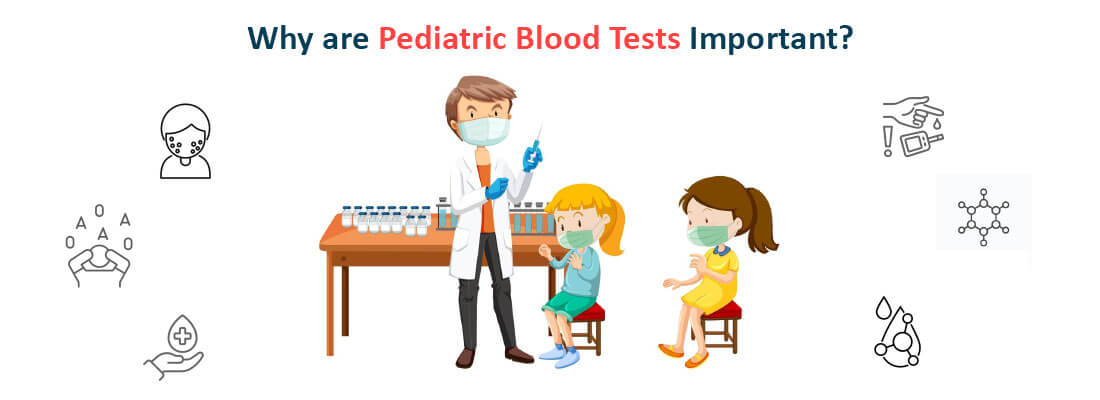 Why are Pediatric Blood Tests Important?